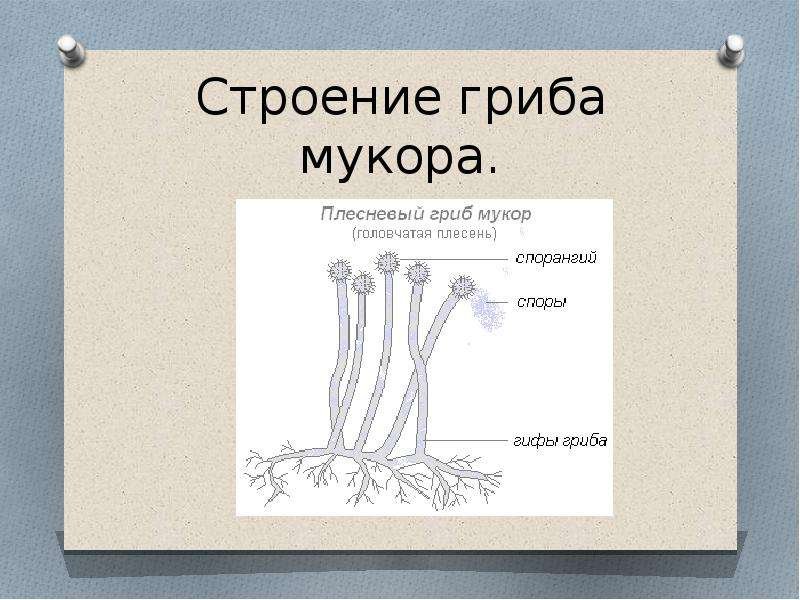 Строение гриба мукора.

Плесневый гриб мукор
(головчатая плесень)

спорангий

споры

гифы гриба